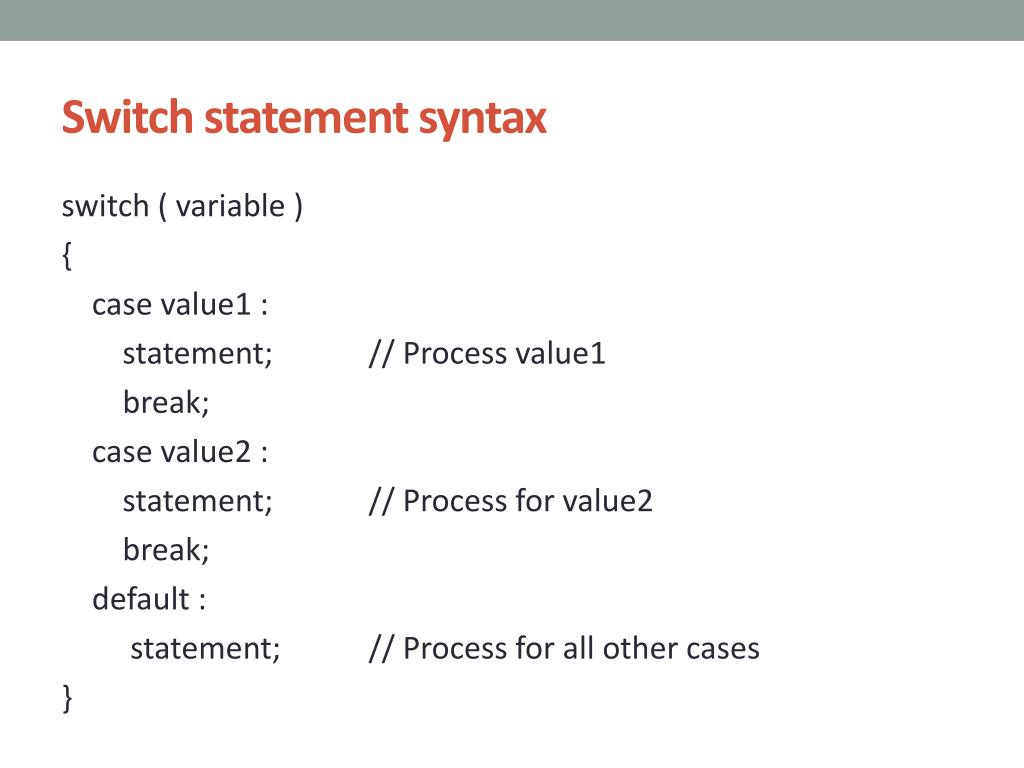 Switch statement syntax

switch ( variable )
{
case value1 :
statement; // Process value1
break;
case value2 :
statement; // Process for value2
break;
default :
statement; // Process for all other cases
}